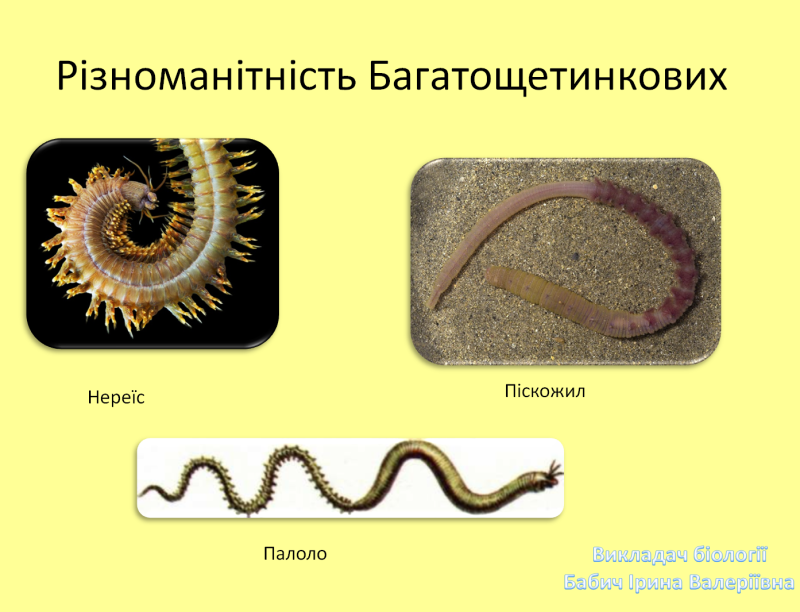 Різноманітність Багатощетинкових

Нереїс

Піскожил

Палоло

Викладач біології
Бабич Ірина Валеріївна